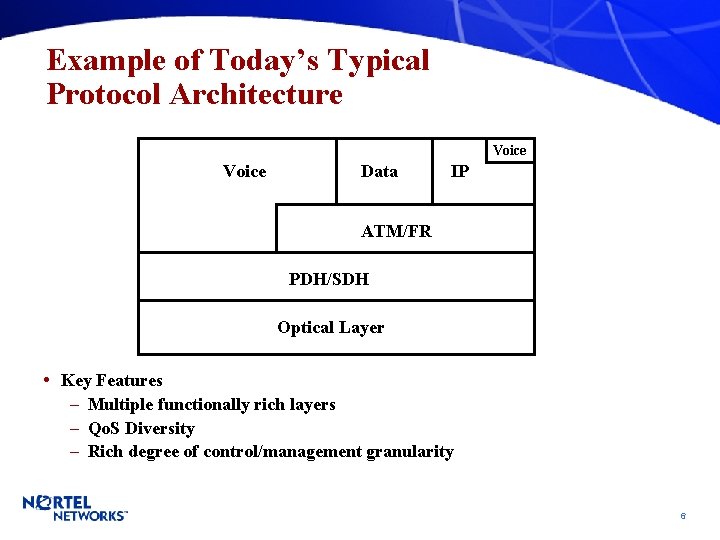 Example of Today's Typical Protocol Architecture

Voice

Data

IP

Voice

ATM/FR

PDH/SDH

Optical Layer

• Key Features
– Multiple functionally rich layers
– QoS Diversity
– Rich degree of control/management granularity

NORTEL NETWORKS™

6